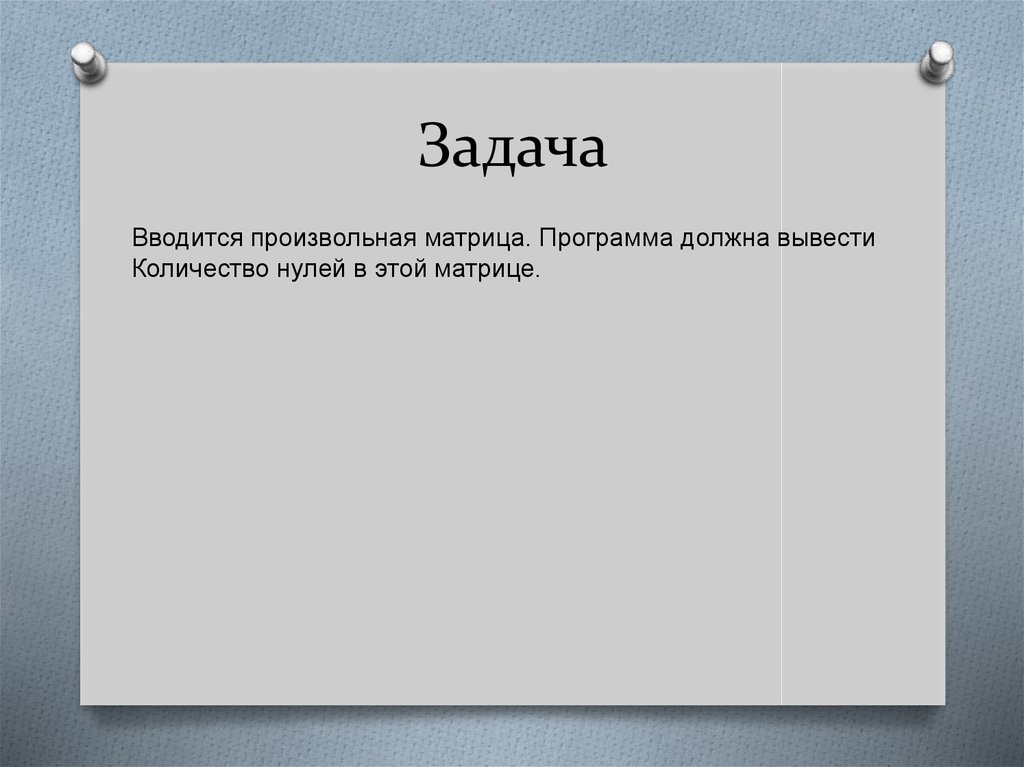 Задача

Вводится произвольная матрица. Программа должна вывести Количество нулей в этой матрице.